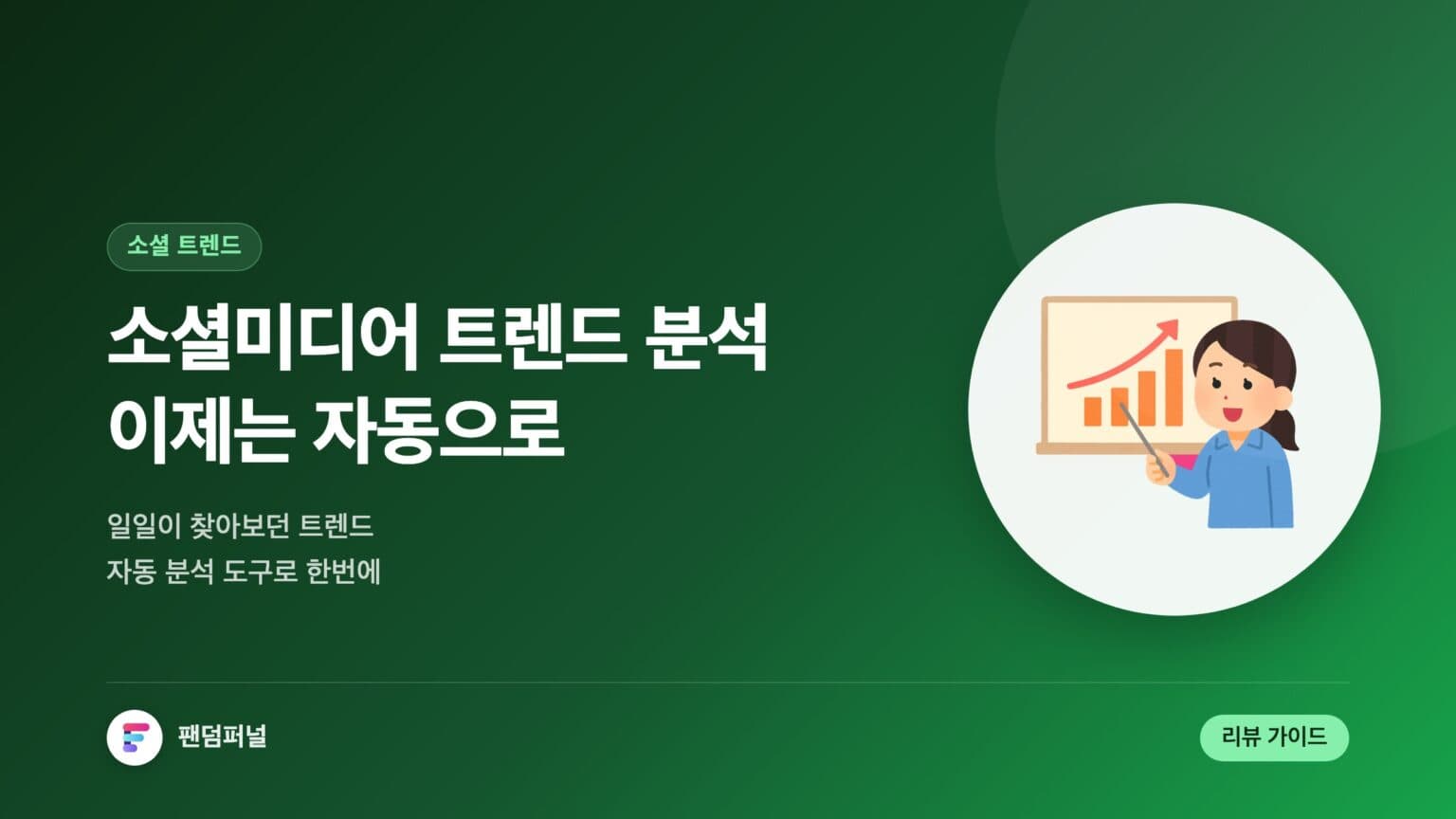 소셜 트렌드

소셜미디어 트렌드 분석
이제는 자동으로

일일이 찾아보던 트렌드
자동 분석 도구로 한번에

팬덤퍼널

리뷰 가이드